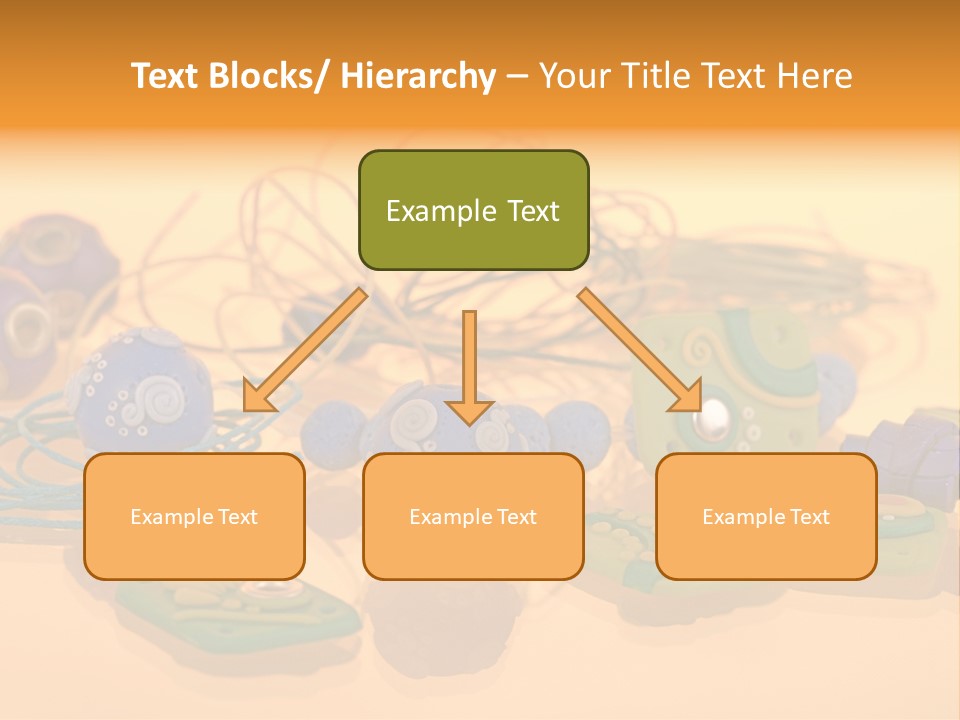 Text Blocks/ Hierarchy – Your Title Text Here

Example Text

Example Text

Example Text

Example Text